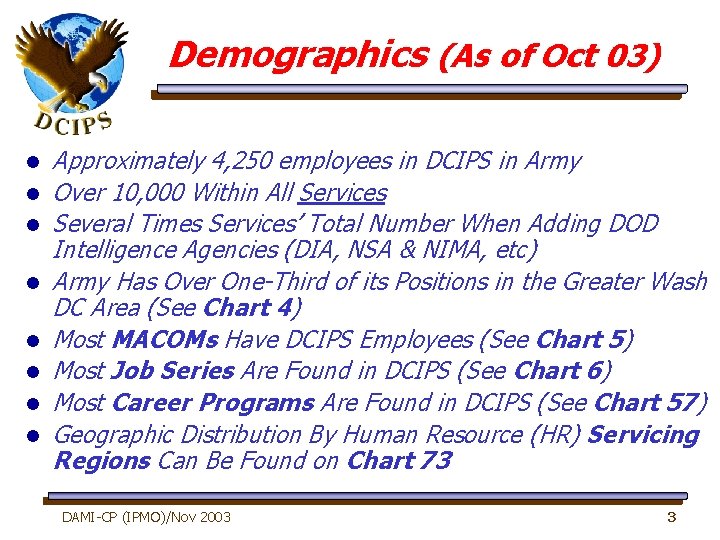 DCIPS

Demographics (As of Oct 03)

- Approximately 4,250 employees in DCIPS in Army
- Over 10,000 Within All Services
- Several Times Services' Total Number When Adding DOD Intelligence Agencies (DIA, NSA & NIMA, etc)
- Army Has Over One-Third of its Positions in the Greater Wash DC Area (See Chart 4)
- Most MACOMs Have DCIPS Employees (See Chart 5)
- Most Job Series Are Found in DCIPS (See Chart 6)
- Most Career Programs Are Found in DCIPS (See Chart 57)
- Geographic Distribution By Human Resource (HR) Servicing Regions Can Be Found on Chart 73

DAMI-CP (IPMO)/Nov 2003

3